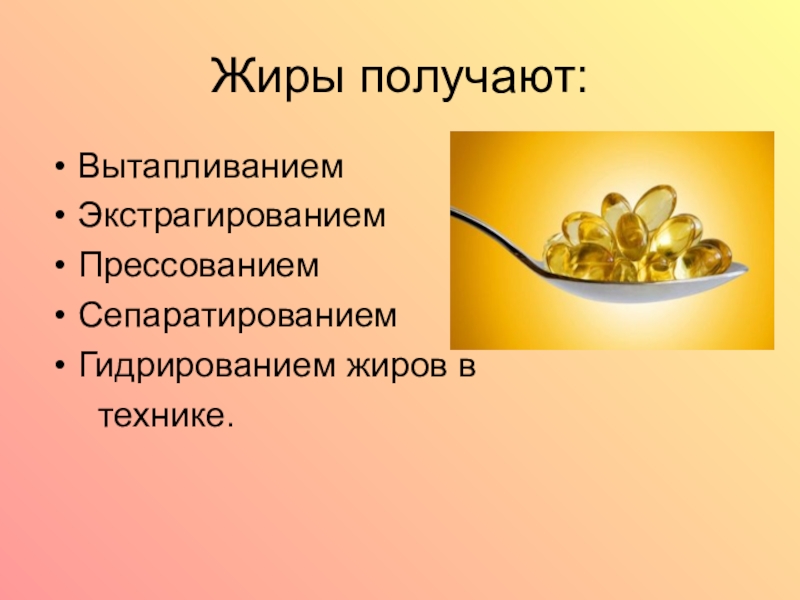 Жиры получают:

• Вытапливанием
• Экстрагированием
• Прессованием
• Сепаратированием
• Гидрированием жиров в технике.